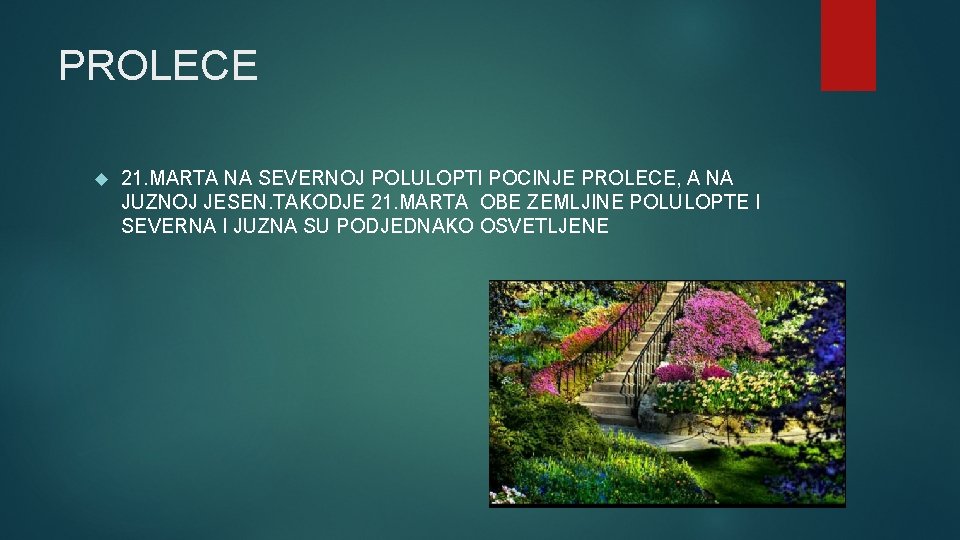 PROLECE

21.MARTA NA SEVERNOJ POLULOPTI POCINJE PROLECE, A NA JUZNOJ JESEN.TAKODJE 21.MARTA OBE ZEMLJINE POLULOPTE I SEVERNA I JUZNA SU PODJEDNAKO OSVETLJENE